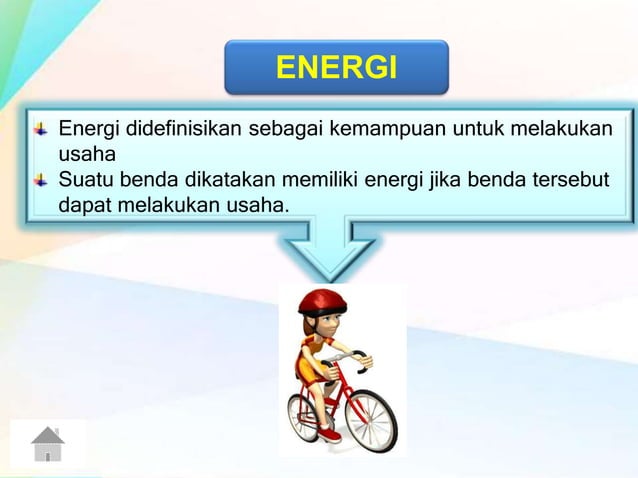 ENERGI

Energi didefinisikan sebagai kemampuan untuk melakukan usaha

Suatu benda dikatakan memiliki energi jika benda tersebut dapat melakukan usaha.